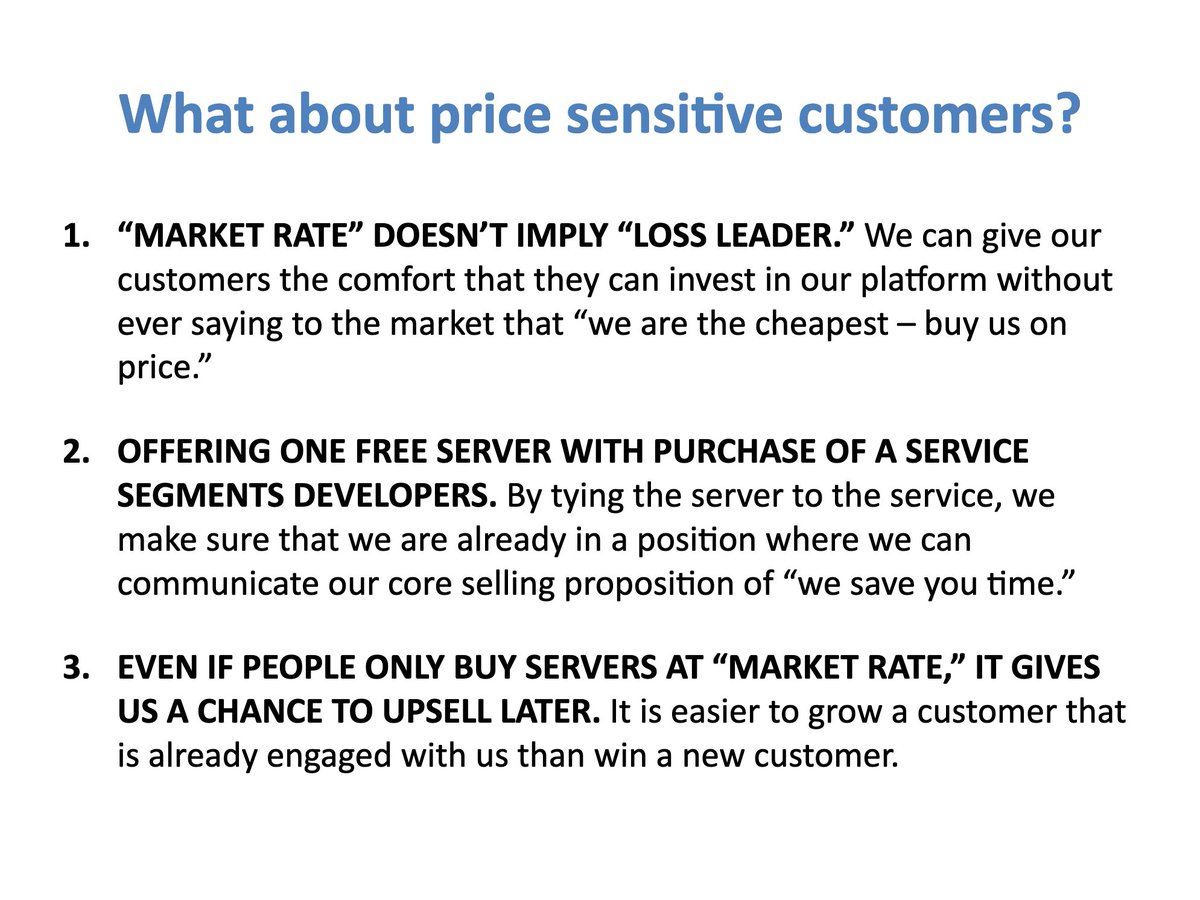 What about price sensitive customers?

1. “MARKET RATE” DOESN’T IMPLY “LOSS LEADER.” We can give our customers the comfort that they can invest in our platform without ever saying to the market that “we are the cheapest – buy us on price.”

2. OFFERING ONE FREE SERVER WITH PURCHASE OF A SERVICE SEGMENTS DEVELOPERS. By tying the server to the service, we make sure that we are already in a position where we can communicate our core selling proposition of “we save you time.”

3. EVEN IF PEOPLE ONLY BUY SERVERS AT “MARKET RATE,” IT GIVES US A CHANCE TO UPSELL LATER. It is easier to grow a customer that is already engaged with us than win a new customer.